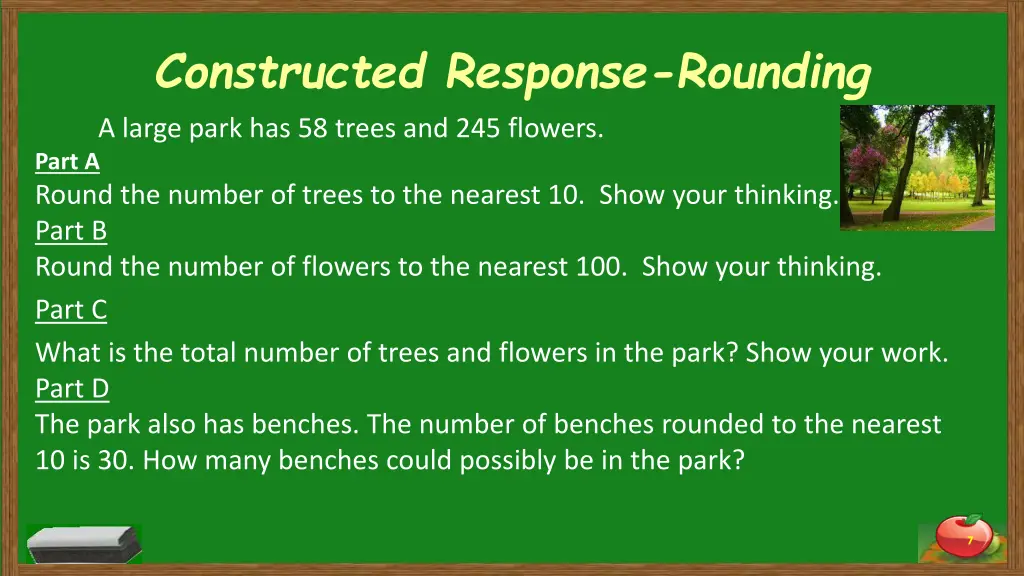 Constructed Response-Rounding

A large park has 58 trees and 245 flowers.

Part A
Round the number of trees to the nearest 10. Show your thinking.

Part B
Round the number of flowers to the nearest 100. Show your thinking.

Part C
What is the total number of trees and flowers in the park? Show your work.

Part D
The park also has benches. The number of benches rounded to the nearest 10 is 30. How many benches could possibly be in the park?

7